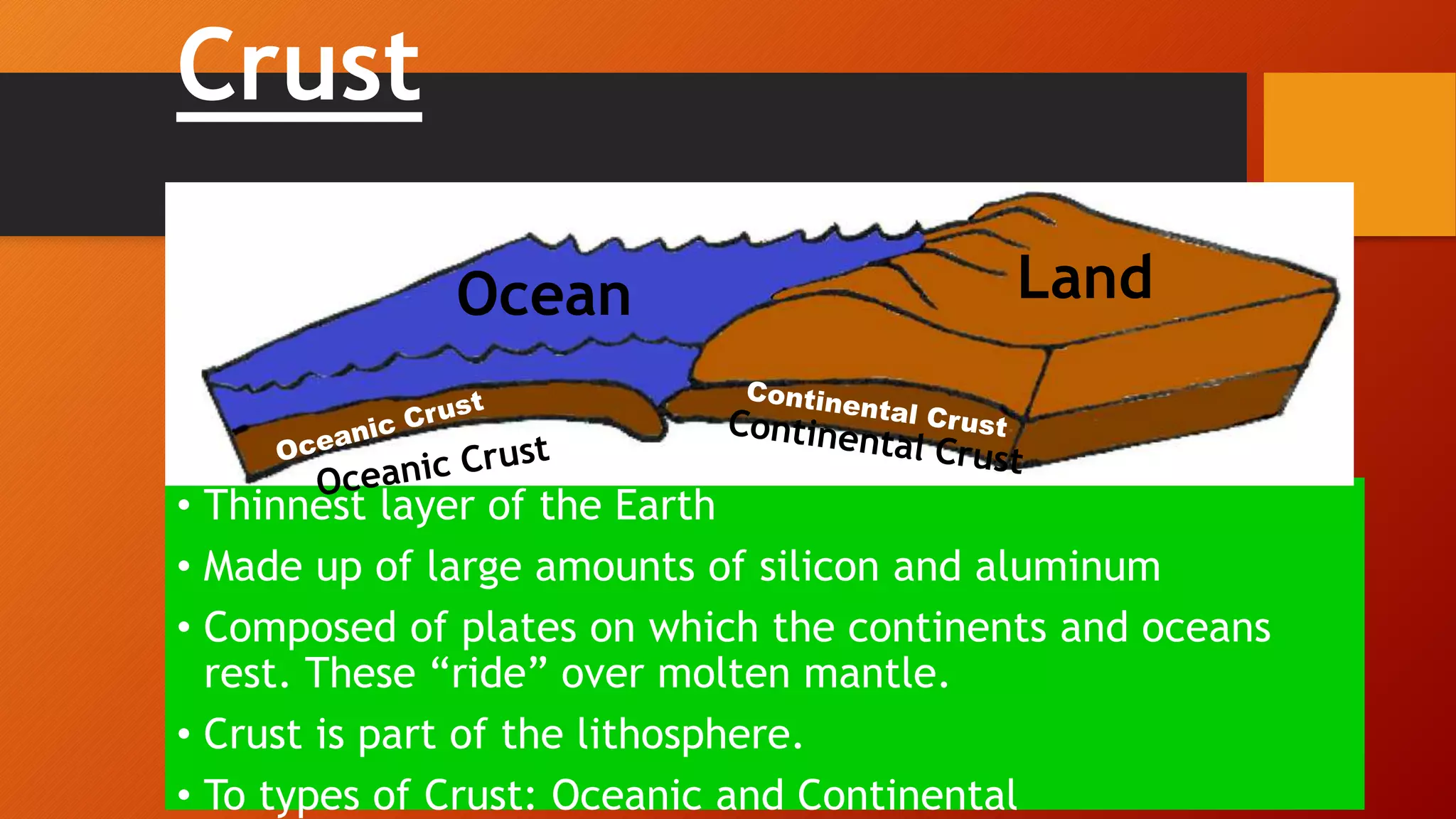 Crust

Ocean

Land

Oceanic Crust

Oceanic Crust

Continental Crust

Continental Crust

• Thinnest layer of the Earth
• Made up of large amounts of silicon and aluminum
• Composed of plates on which the continents and oceans rest. These “ride” over molten mantle.
• Crust is part of the lithosphere.
• To types of Crust: Oceanic and Continental